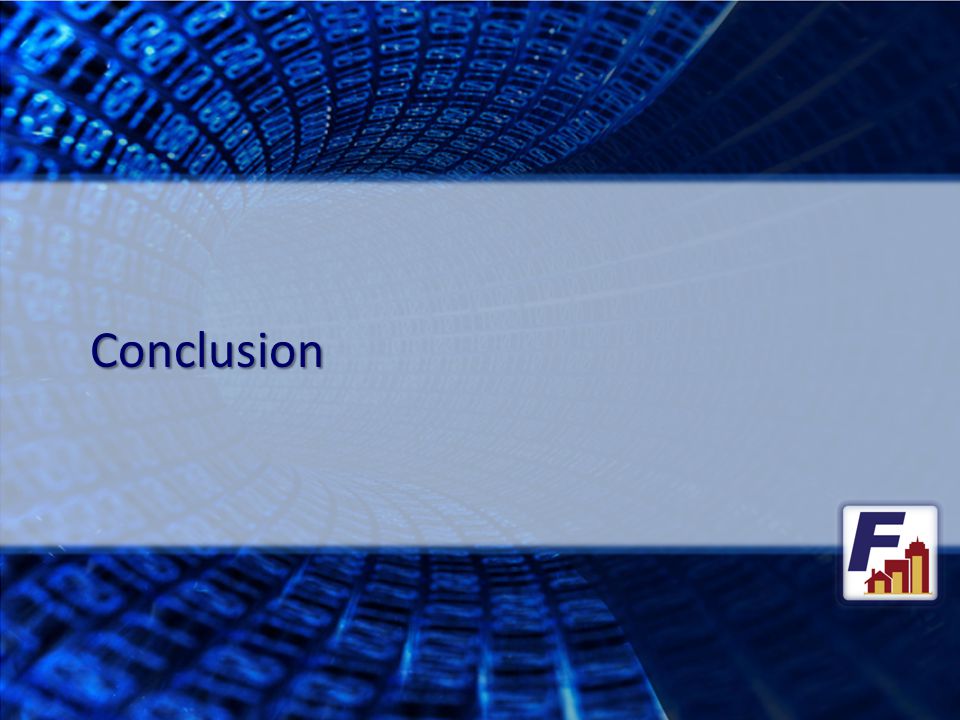 Conclusion

F